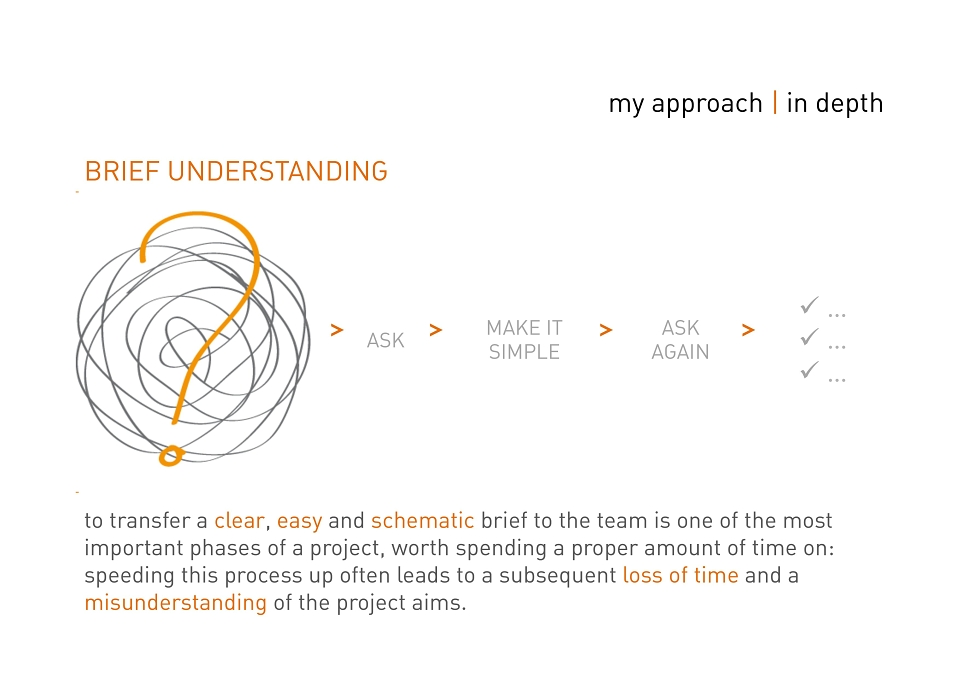 my approach | in depth

BRIEF UNDERSTANDING

> ASK > MAKE IT SIMPLE > ASK AGAIN >

✓ ...
✓ ...
✓ ...

to transfer a clear, easy and schematic brief to the team is one of the most important phases of a project, worth spending a proper amount of time on: speeding this process up often leads to a subsequent loss of time and a misunderstanding of the project aims.